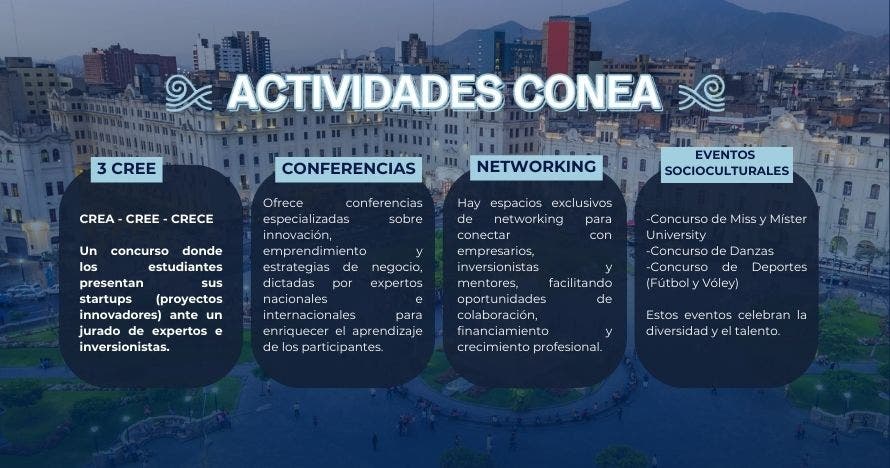 ACTIVIDADES CONEA

3 CREE

CREA - CREE - CRECE

Un concurso donde los estudiantes presentan sus startups (proyectos innovadores) ante un jurado de expertos e inversionistas.

CONFERENCIAS

Ofrece conferencias especializadas sobre innovación, emprendimiento y estrategias de negocio, dictadas por expertos nacionales e internacionales para enriquecer el aprendizaje de los participantes.

NETWORKING

Hay espacios exclusivos de networking para conectar con empresarios, inversionistas y mentores, facilitando oportunidades de colaboración, financiamiento y crecimiento profesional.

EVENTOS SOCIOCULTURALES

-Concurso de Miss y Míster University
-Concurso de Danzas
-Concurso de Deportes (Fútbol y Vóley)

Estos eventos celebran la diversidad y el talento.